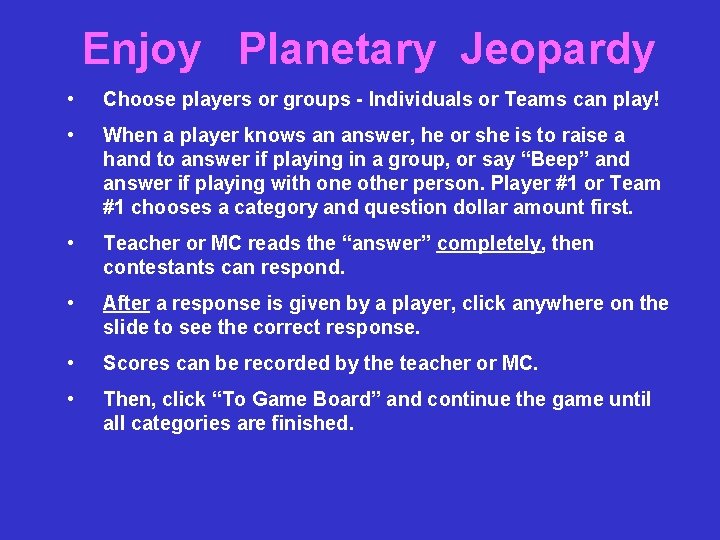 Enjoy Planetary Jeopardy

• Choose players or groups - Individuals or Teams can play!

• When a player knows an answer, he or she is to raise a hand to answer if playing in a group, or say “Beep” and answer if playing with one other person. Player #1 or Team #1 chooses a category and question dollar amount first.

• Teacher or MC reads the “answer” completely, then contestants can respond.

• After a response is given by a player, click anywhere on the slide to see the correct response.

• Scores can be recorded by the teacher or MC.

• Then, click “To Game Board” and continue the game until all categories are finished.